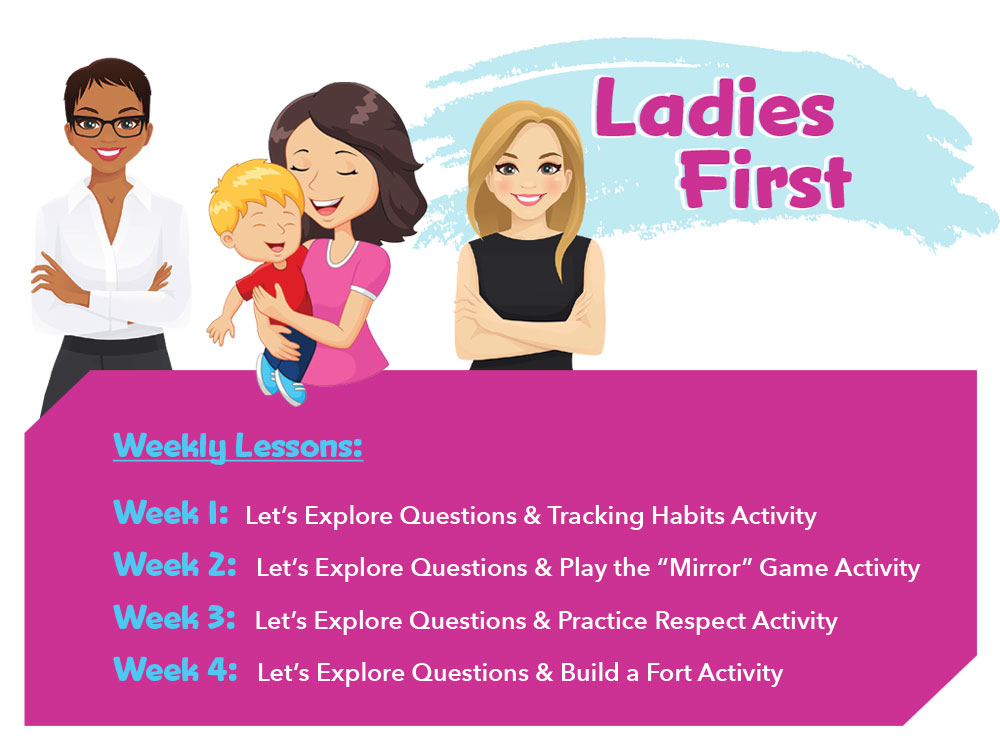 Ladies First

Weekly Lessons:

Week 1: Let's Explore Questions & Tracking Habits Activity
Week 2: Let's Explore Questions & Play the "Mirror" Game Activity
Week 3: Let's Explore Questions & Practice Respect Activity
Week 4: Let's Explore Questions & Build a Fort Activity